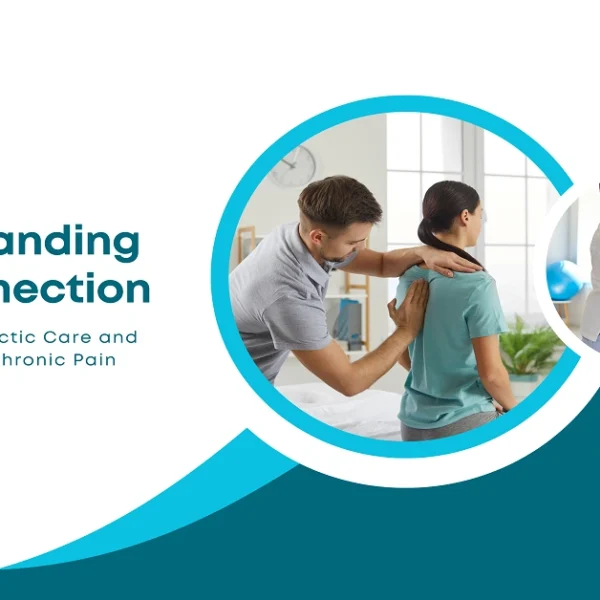 anding
nection

ctic Care and
hronic Pain